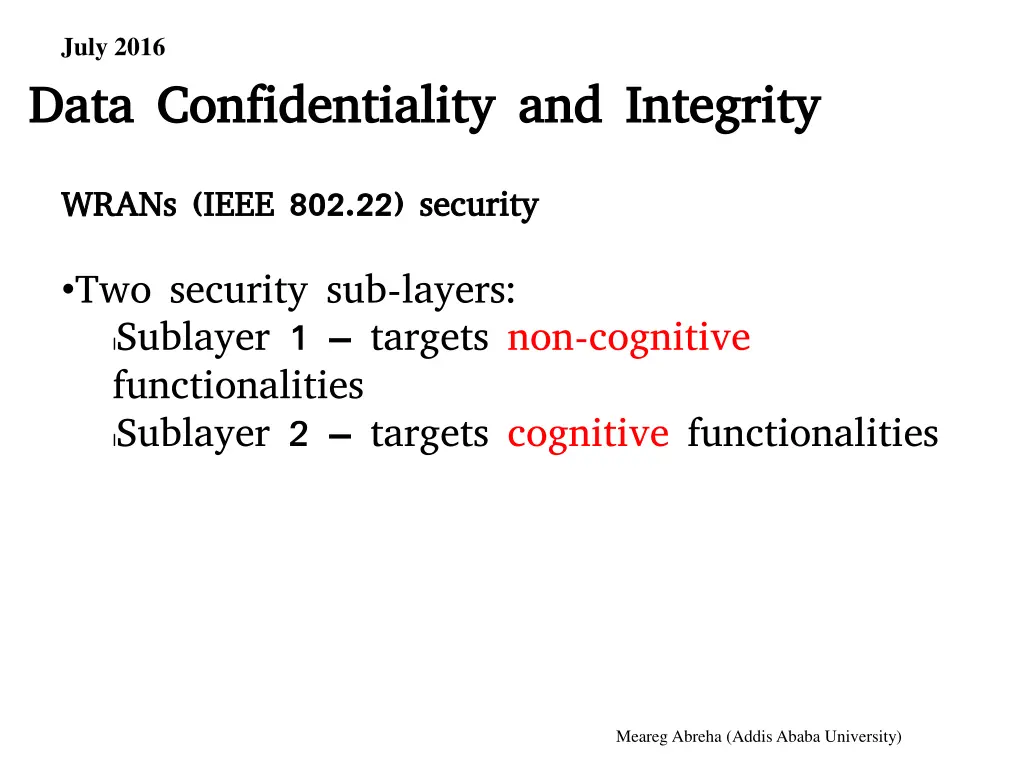 July 2016

Data Confidentiality and Integrity

WRANs (IEEE 802.22) security

•Two security sub-layers:
Sublayer 1 – targets non-cognitive functionalities
Sublayer 2 – targets cognitive functionalities

Meareg Abreha (Addis Ababa University)